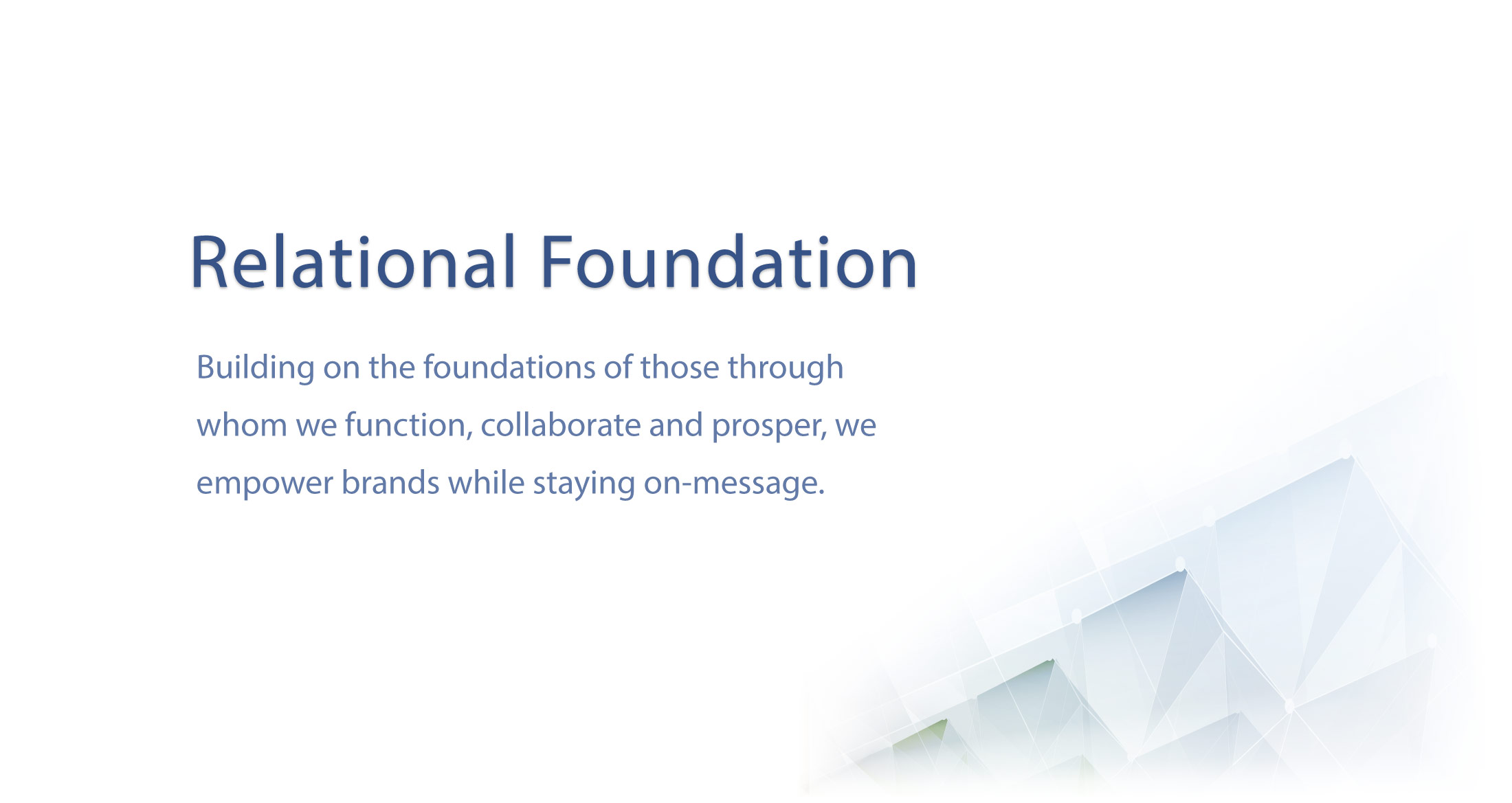 Relational Foundation

Building on the foundations of those through whom we function, collaborate and prosper, we empower brands while staying on-message.